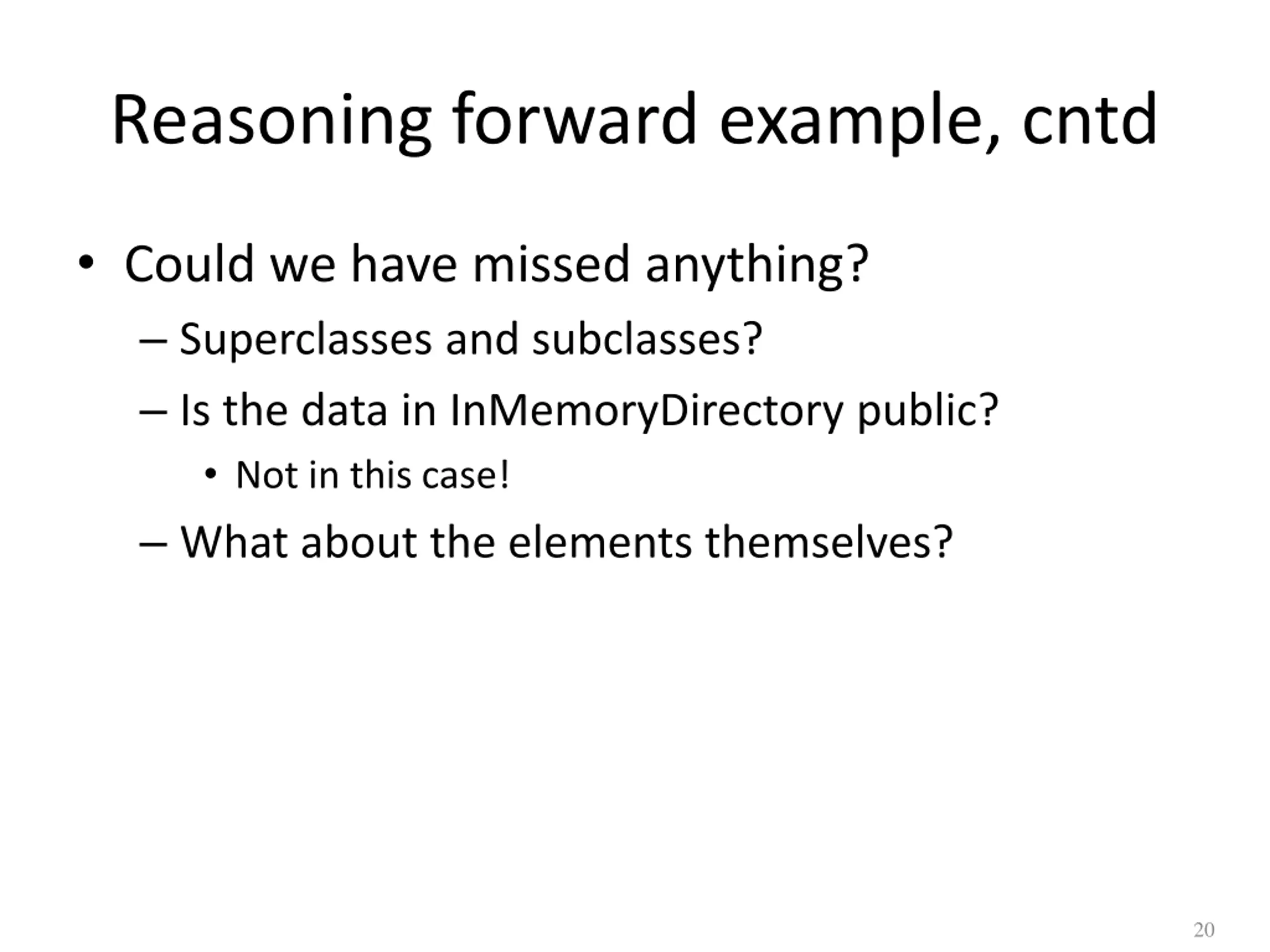 Reasoning forward example, cntd

• Could we have missed anything?
– Superclasses and subclasses?
– Is the data in InMemoryDirectory public?
• Not in this case!
– What about the elements themselves?

20